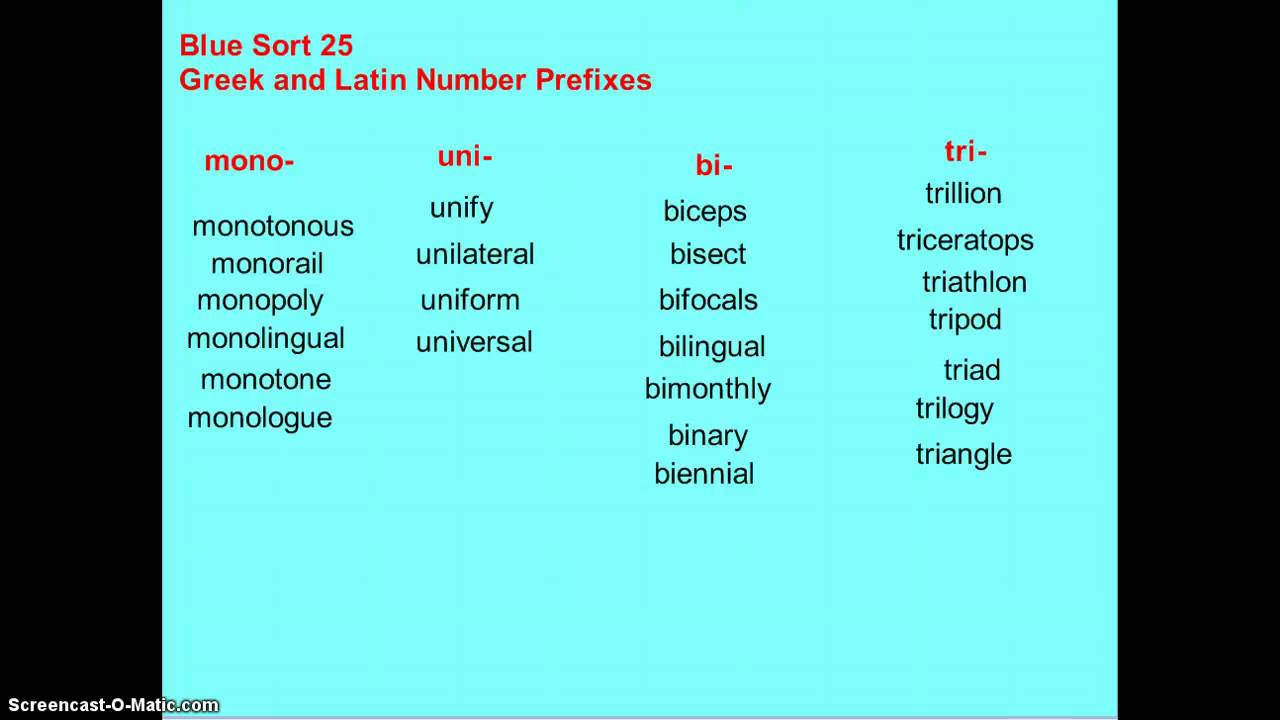 Blue Sort 25
Greek and Latin Number Prefixes

mono-

monotonous
monorail
monopoly
monolingual
monotone
monologue

uni-

unify
unilateral
uniform
universal

bi-

biceps
bisect
bifocals
bilingual
bimonthly
binary
biennial

tri-

trillion
triceratops
triathlon
tripod
triad
trilogy
triangle

Screencast-O-Matic.com